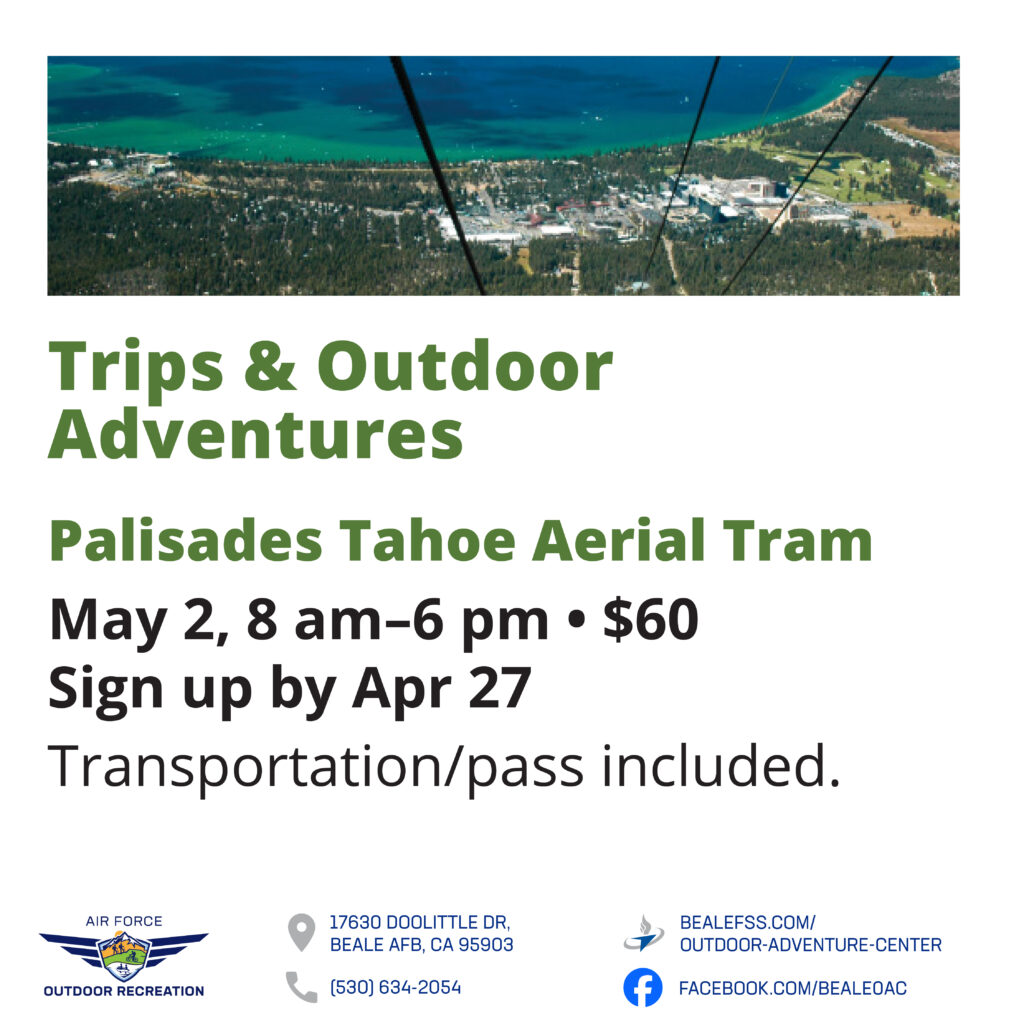 Trips & Outdoor Adventures

Palisades Tahoe Aerial Tram

May 2, 8 am–6 pm • $60
Sign up by Apr 27

Transportation/pass included.

AIR FORCE
OUTDOOR RECREATION

17630 DOOLITTLE DR,
BEALE AFB, CA 95903

(530) 634-2054

BEALEFSS.COM/
OUTDOOR-ADVENTURE-CENTER

FACEBOOK.COM/BEALEOAC